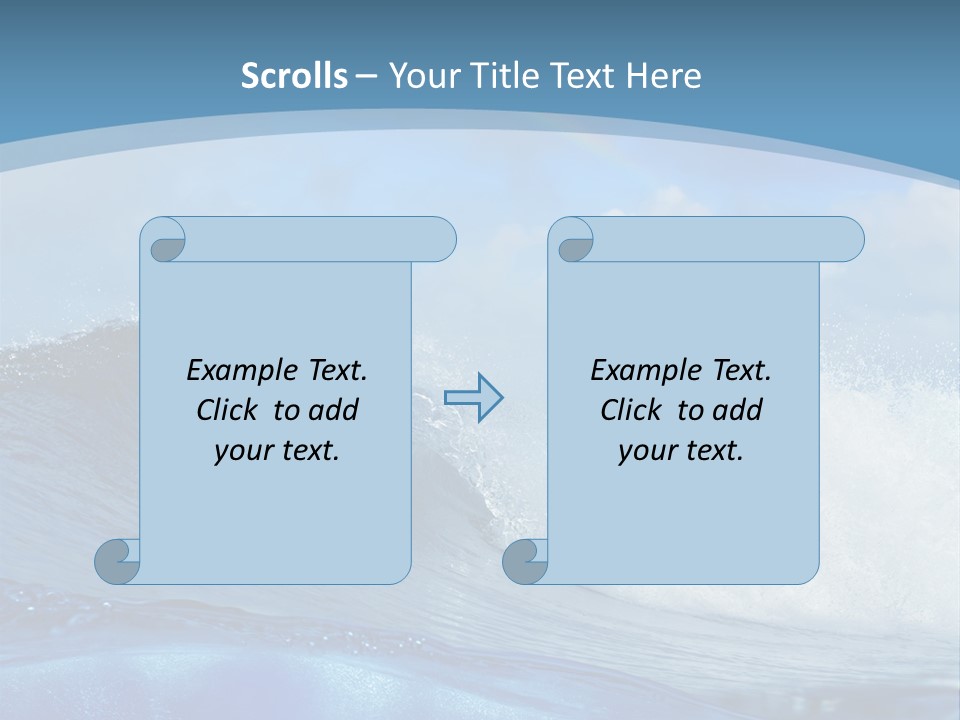 Scrolls – Your Title Text Here

Example Text. Click to add your text.

Example Text. Click to add your text.